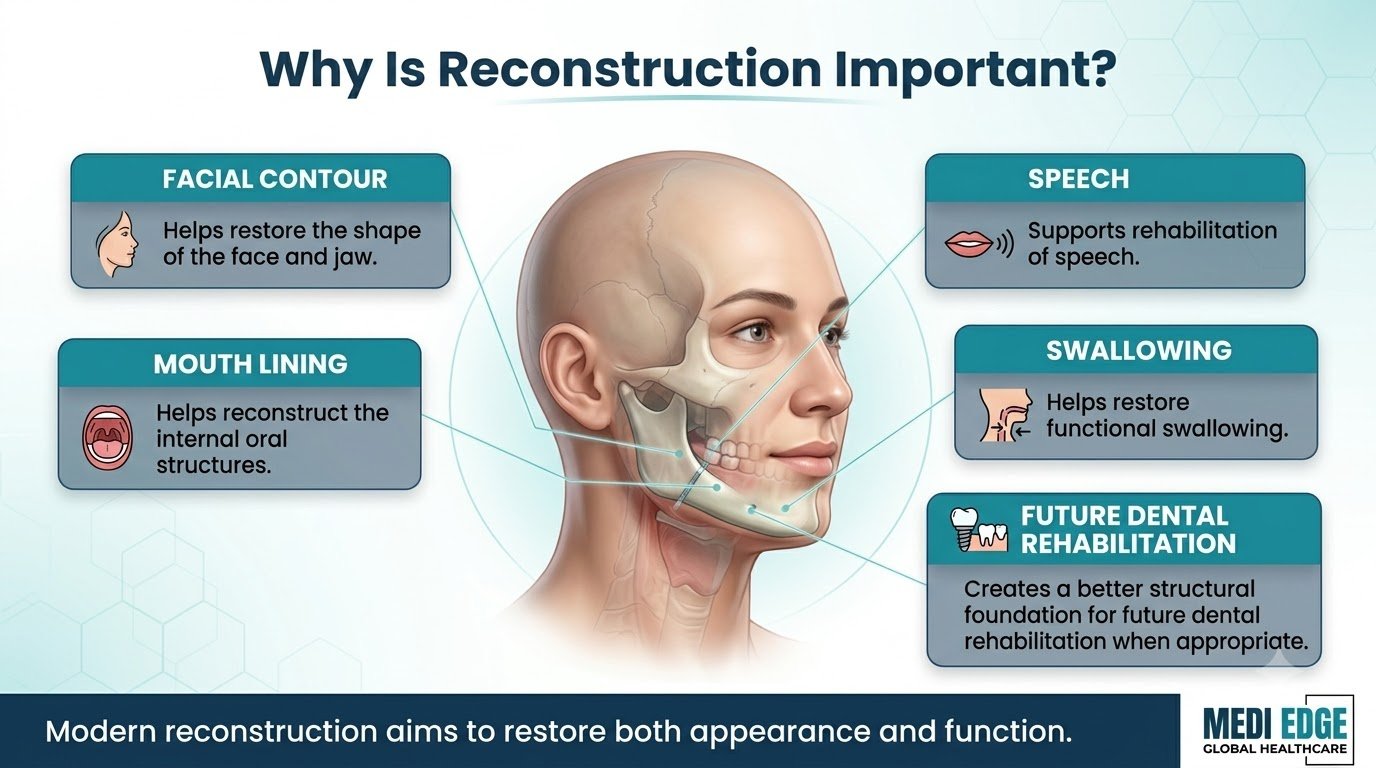 Why Is Reconstruction Important?

FACIAL CONTOUR

Helps restore the shape of the face and jaw.

MOUTH LINING

Helps reconstruct the internal oral structures.

SPEECH

Supports rehabilitation of speech.

SWALLOWING

Helps restore functional swallowing.

FUTURE DENTAL REHABILITATION

Creates a better structural foundation for future dental rehabilitation when appropriate.

Modern reconstruction aims to restore both appearance and function.

MEDI EDGE
GLOBAL HEALTHCARE